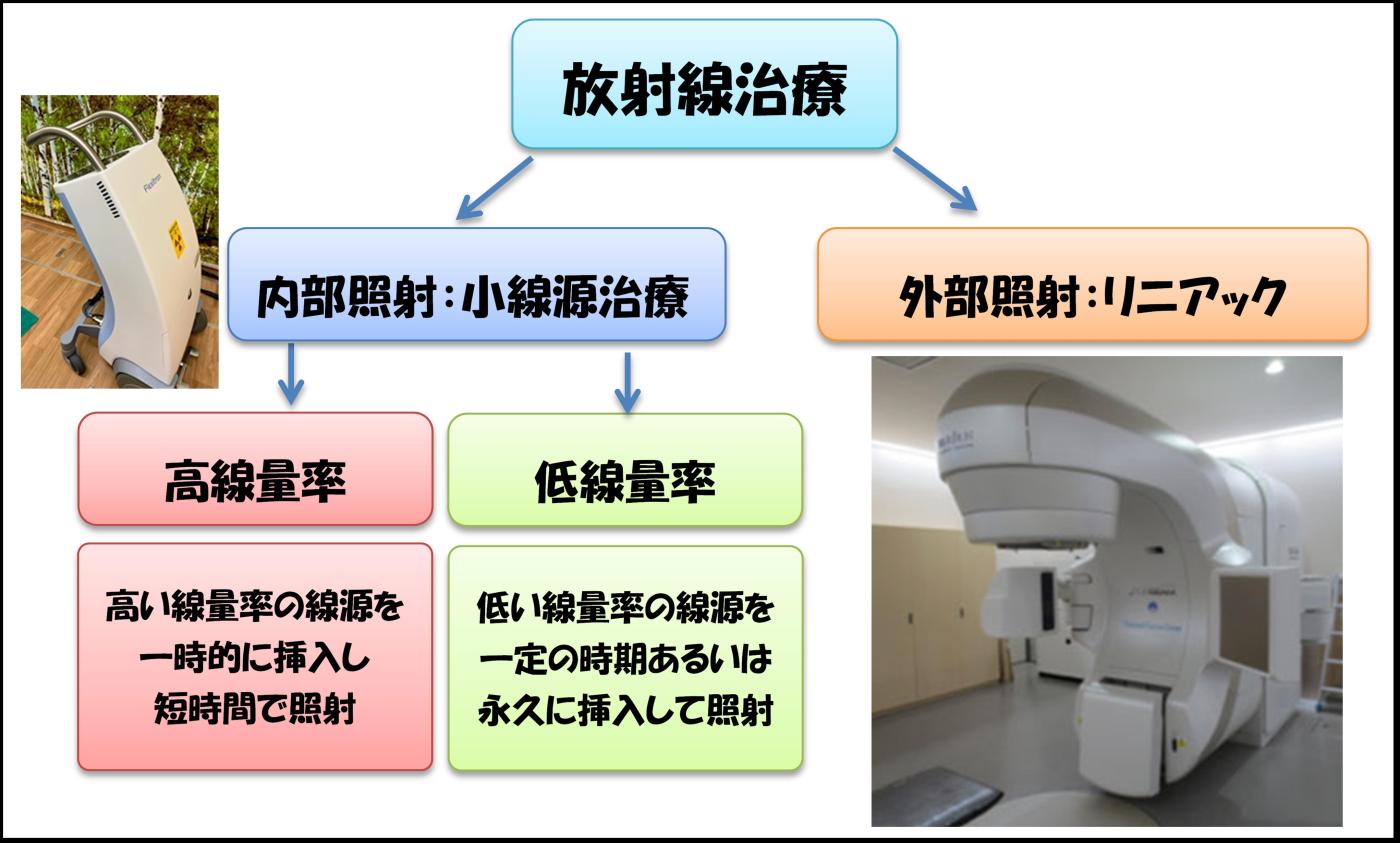 放射線治療

内部照射：小線源治療

外部照射：リニアック

高線量率

低線量率

高い線量率の線源を一時的に挿入し短時間で照射

低い線量率の線源を一定の時期あるいは永久に挿入して照射